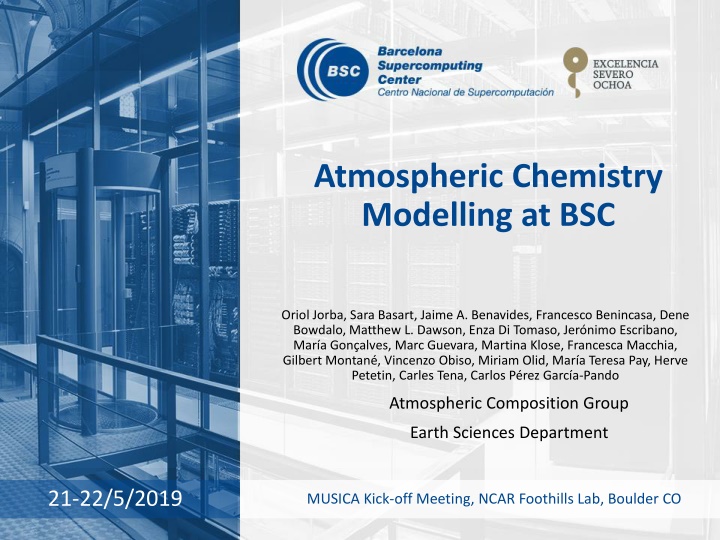 BSC Barcelona Supercomputing Center
Centro Nacional de Supercomputación

EXCELENCIA SEVERO OCHOA

Atmospheric Chemistry Modelling at BSC

Oriol Jorba, Sara Basart, Jaime A. Benavides, Francesco Benincasa, Dene Bowdalo, Matthew L. Dawson, Enza Di Tomaso, Jerónimo Escribano, María Gonçalves, Marc Guevara, Martina Klose, Francesca Macchia, Gilbert Montané, Vincenzo Obiso, Miriam Olid, María Teresa Pay, Herve Petetin, Carles Tena, Carlos Pérez García-Pando

Atmospheric Composition Group

Earth Sciences Department

21-22/5/2019

MUSICA Kick-off Meeting, NCAR Foothills Lab, Boulder CO